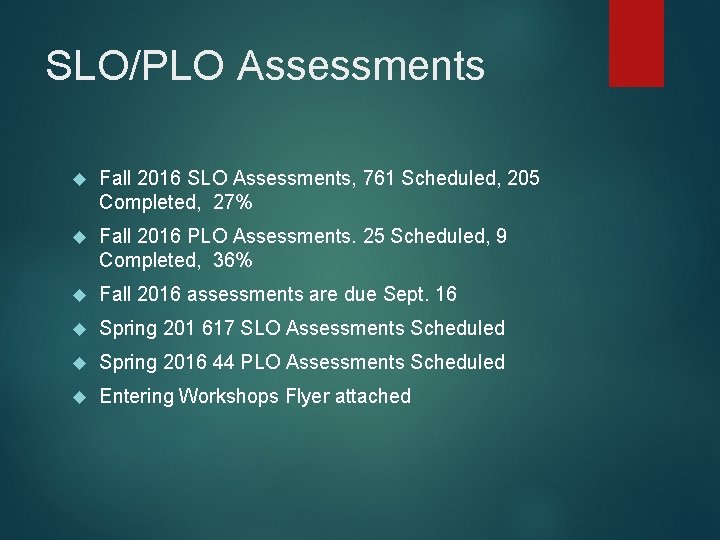 SLO/PLO Assessments

Fall 2016 SLO Assessments, 761 Scheduled, 205 Completed, 27%

Fall 2016 PLO Assessments. 25 Scheduled, 9 Completed, 36%

Fall 2016 assessments are due Sept. 16

Spring 201 617 SLO Assessments Scheduled

Spring 2016 44 PLO Assessments Scheduled

Entering Workshops Flyer attached